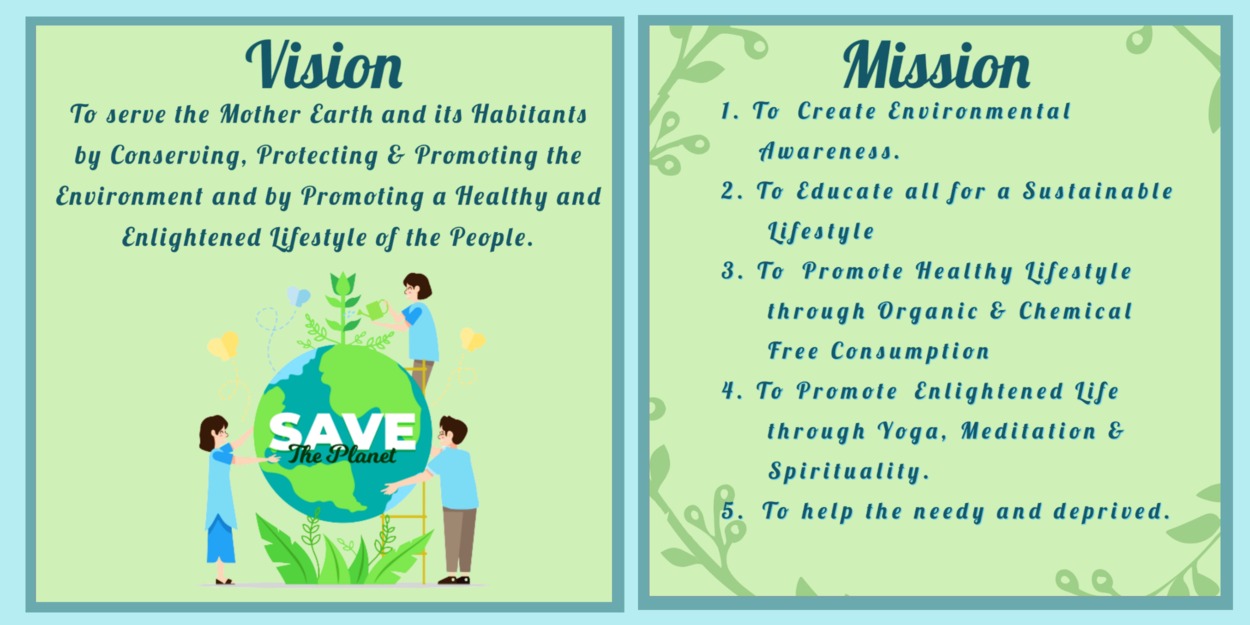 Vision

To serve the Mother Earth and its Habitants by Conserving, Protecting & Promoting the Environment and by Promoting a Healthy and Enlightened Lifestyle of the People.

SAVE
The Planet

Mission

1. To Create Environmental Awareness.
2. To Educate all for a Sustainable Lifestyle
3. To Promote Healthy Lifestyle through Organic & Chemical Free Consumption
4. To Promote Enlightened Life through Yoga, Meditation & Spirituality.
5. To help the needy and deprived.